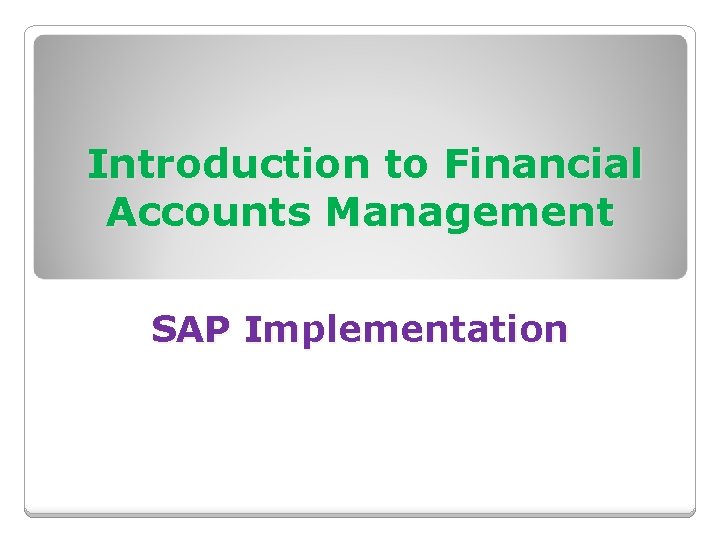 Introduction to Financial Accounts Management

SAP Implementation